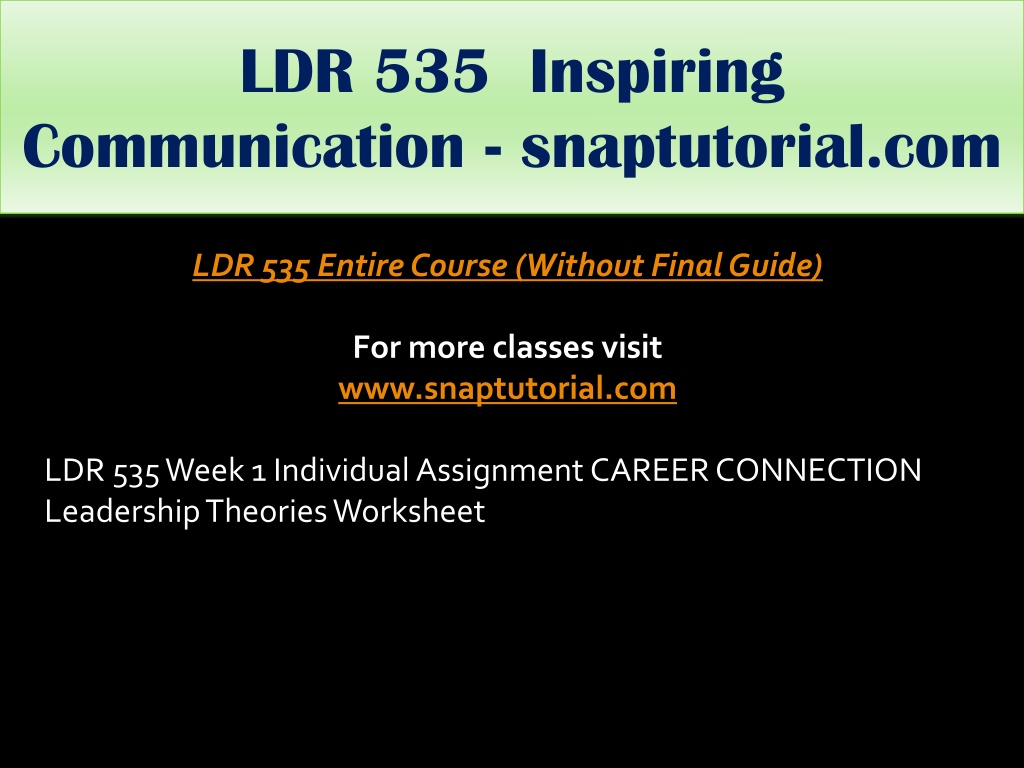 LDR 535 Inspiring Communication - snaptutorial.com

LDR 535 Entire Course (Without Final Guide)

For more classes visit
www.snaptutorial.com

LDR 535 Week 1 Individual Assignment CAREER CONNECTION Leadership Theories Worksheet